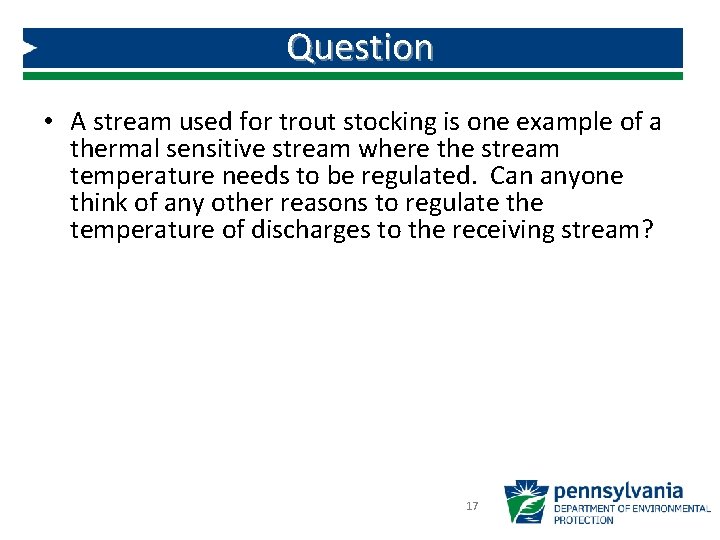 Question

• A stream used for trout stocking is one example of a thermal sensitive stream where the stream temperature needs to be regulated. Can anyone think of any other reasons to regulate the temperature of discharges to the receiving stream?

17

pennsylvania
DEPARTMENT OF ENVIRONMENTAL PROTECTION